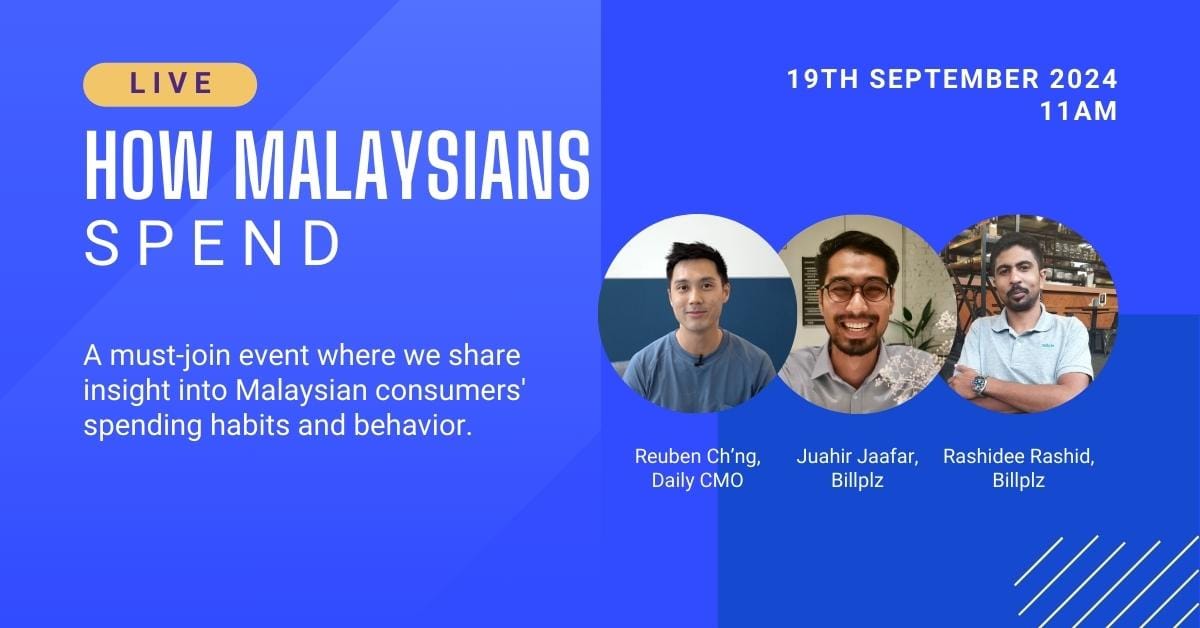 LIVE

HOW MALAYSIANS SPEND

19TH SEPTEMBER 2024
11AM

A must-join event where we share insight into Malaysian consumers' spending habits and behavior.

Reuben Ch'ng, Daily CMO

Juahir Jaafar, Billplz

Rashidee Rashid, Billplz